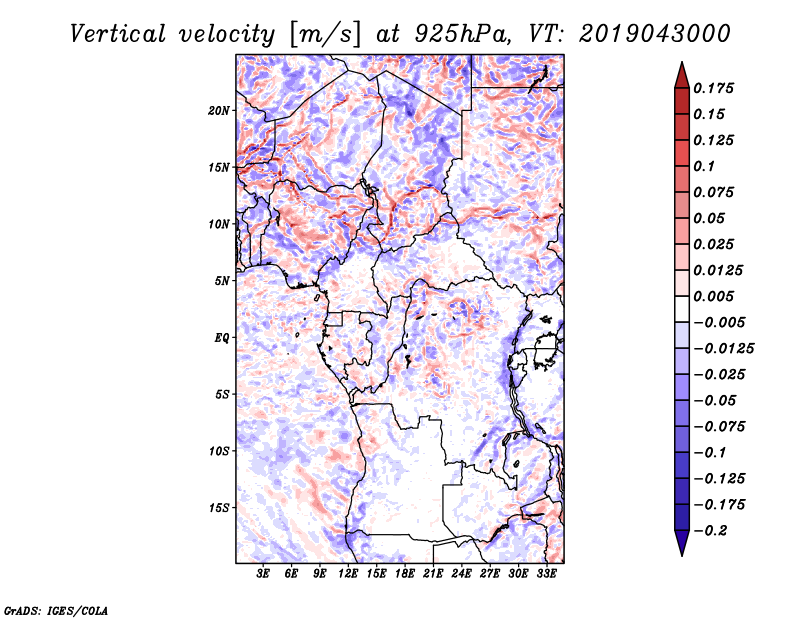 Vertical velocity [m/s] at 925hPa, VT: 2019043000

20N
15N
10N
5N
EQ
5S
10S
15S

3E 6E 9E 12E 15E 18E 21E 24E 27E 30E 33E

0.175
0.15
0.125
0.1
0.075
0.05
0.025
0.0125
0.005
−0.005
−0.0125
−0.025
−0.05
−0.075
−0.1
−0.125
−0.175
−0.2

GrADS: IGES/COLA